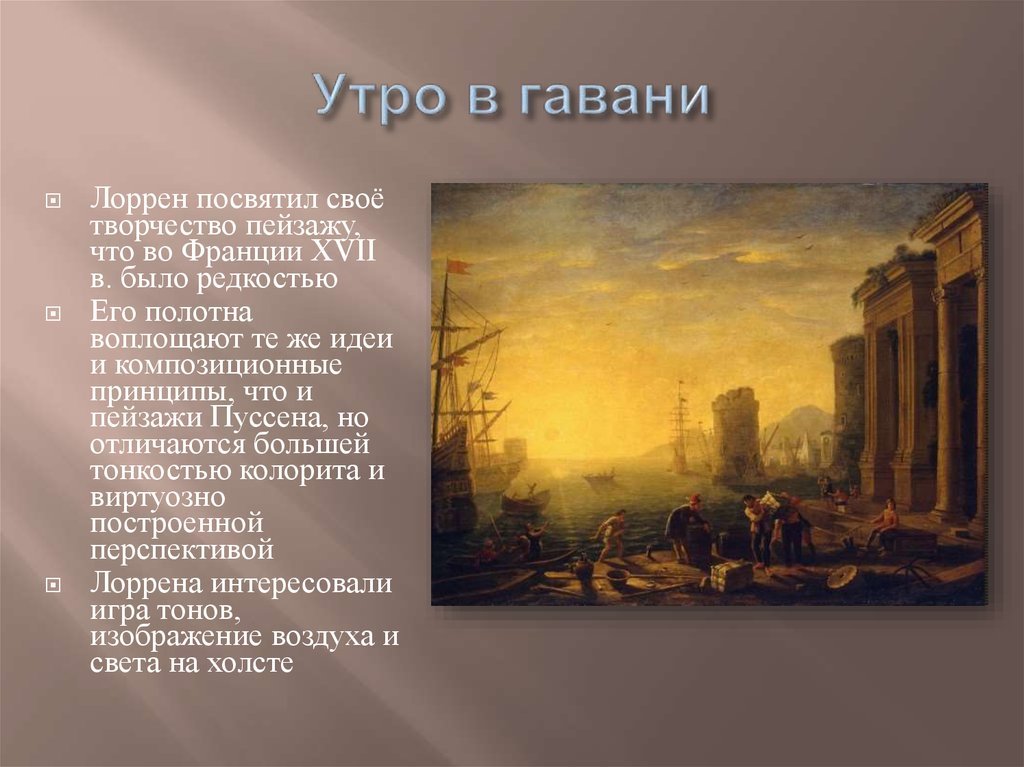 Утро в гавани

Лоррен посвятил своё творчество пейзажу, что во Франции XVII в. было редкостью

Его полотна воплощают те же идеи и композиционные принципы, что и пейзажи Пуссена, но отличаются большей тонкостью колорита и виртуозно построенной перспективой

Лоррена интересовали игра тонов, изображение воздуха и света на холсте